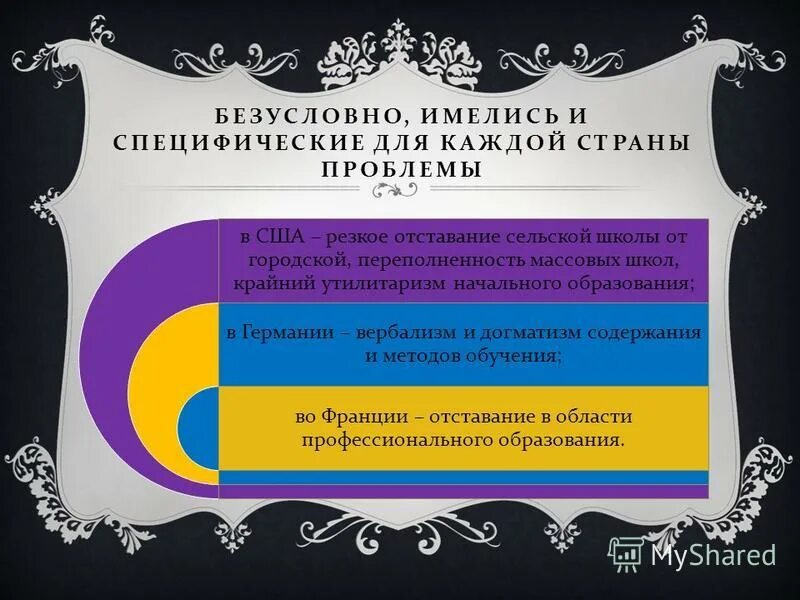 БЕЗУСЛОВНО, ИМЕЛИСЬ И СПЕЦИФИЧЕСКИЕ ДЛЯ КАЖДОЙ СТРАНЫ ПРОБЛЕМЫ

в США – резкое отставание сельской школы от городской, переполненность массовых школ, крайний утилитаризм начального образования;

в Германии – вербализм и догматизм содержания и методов обучения;

во Франции – отставание в области профессионального образования.

MyShared